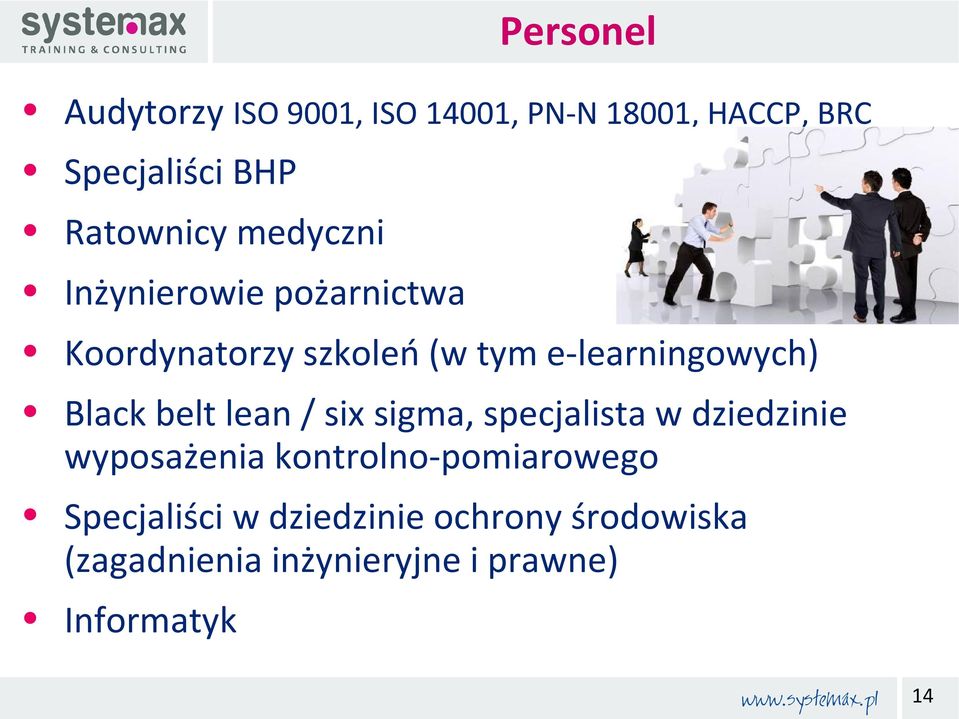 systemax
TRAINING & CONSULTING

Personel

• Audytorzy ISO 9001, ISO 14001, PN-N 18001, HACCP, BRC
• Specjaliści BHP
• Ratownicy medyczni
• Inżynierowie pożarnictwa
• Koordynatorzy szkoleń (w tym e-learningowych)
• Black belt lean / six sigma, specjalista w dziedzinie wyposażenia kontrolno-pomiarowego
• Specjaliści w dziedzinie ochrony środowiska (zagadnienia inżynieryjne i prawne)
• Informatyk

www.systemax.pl

14